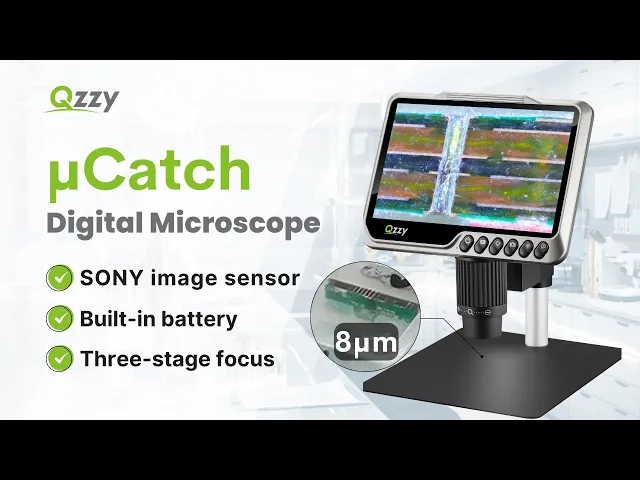 Qzzy

µCatch
Digital Microscope

SONY image sensor
Built-in battery
Three-stage focus

Qzzy

8µm